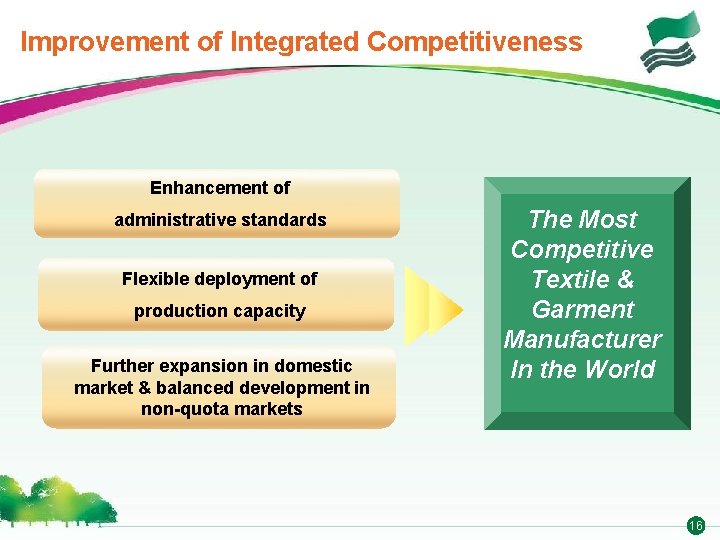 Improvement of Integrated Competitiveness

Enhancement of administrative standards

Flexible deployment of production capacity

Further expansion in domestic market & balanced development in non-quota markets

The Most Competitive Textile & Garment Manufacturer In the World

16